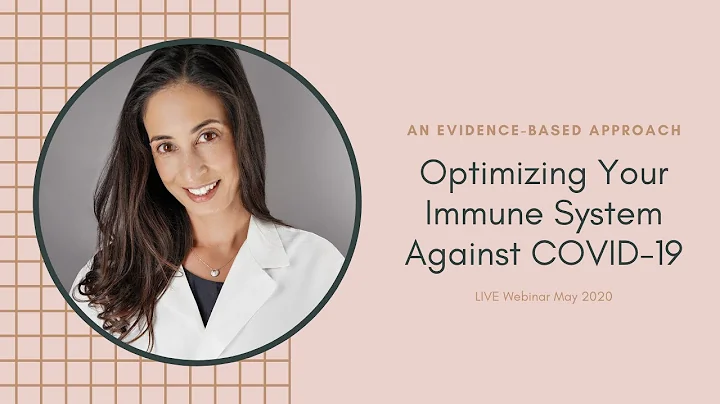 AN EVIDENCE-BASED APPROACH

Optimizing Your Immune System Against COVID-19

LIVE Webinar May 2020